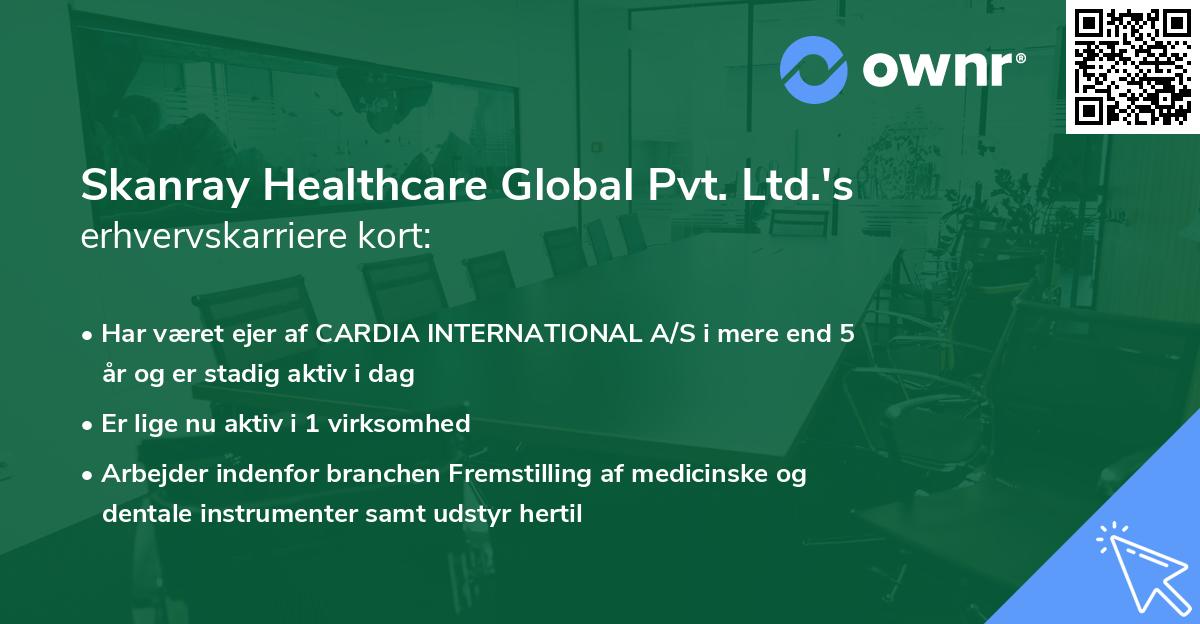 ownr®

Skanray Healthcare Global Pvt. Ltd.'s
erhvervskarriere kort:

• Har været ejer af CARDIA INTERNATIONAL A/S i mere end 5 år og er stadig aktiv i dag

• Er lige nu aktiv i 1 virksomhed

• Arbejder indenfor branchen Fremstilling af medicinske og dentale instrumenter samt udstyr hertil